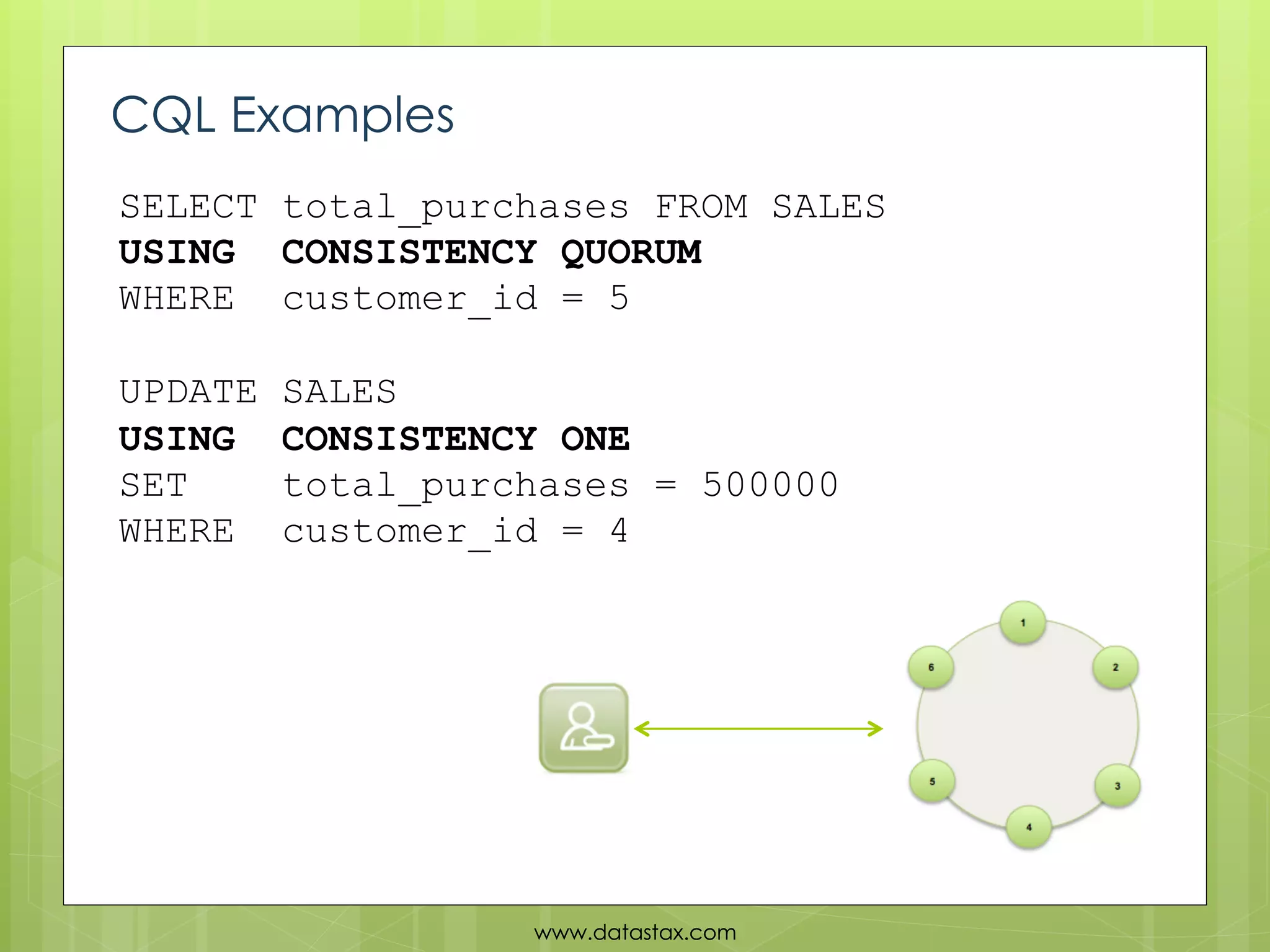 CQL Examples

SELECT total_purchases FROM SALES
USING CONSISTENCY QUORUM
WHERE customer_id = 5

UPDATE SALES
USING CONSISTENCY ONE
SET total_purchases = 500000
WHERE customer_id = 4

1
2
3
4
5
6

www.datastax.com